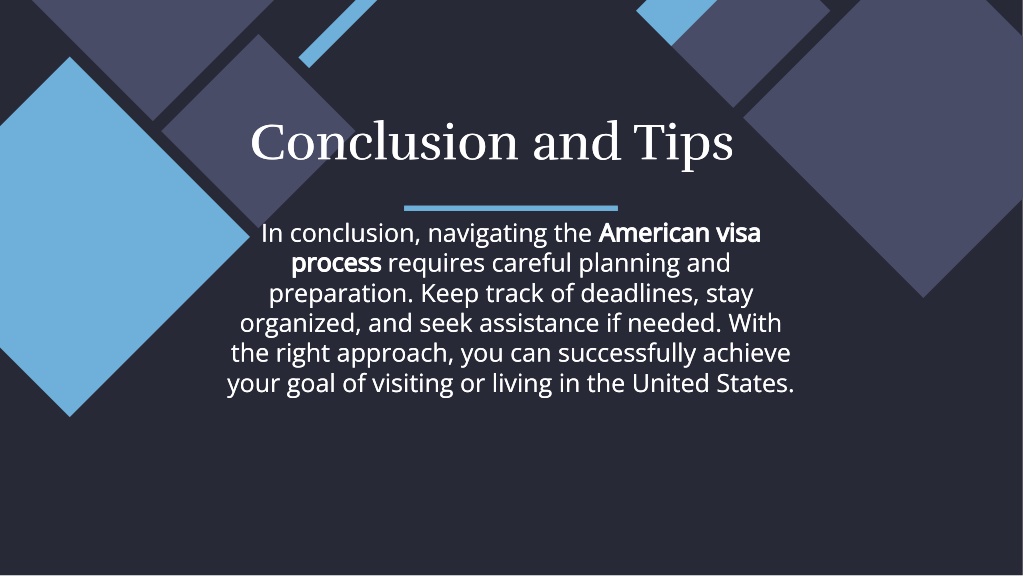 Conclusion and Tips

In conclusion, navigating the American visa process requires careful planning and preparation. Keep track of deadlines, stay organized, and seek assistance if needed. With the right approach, you can successfully achieve your goal of visiting or living in the United States.